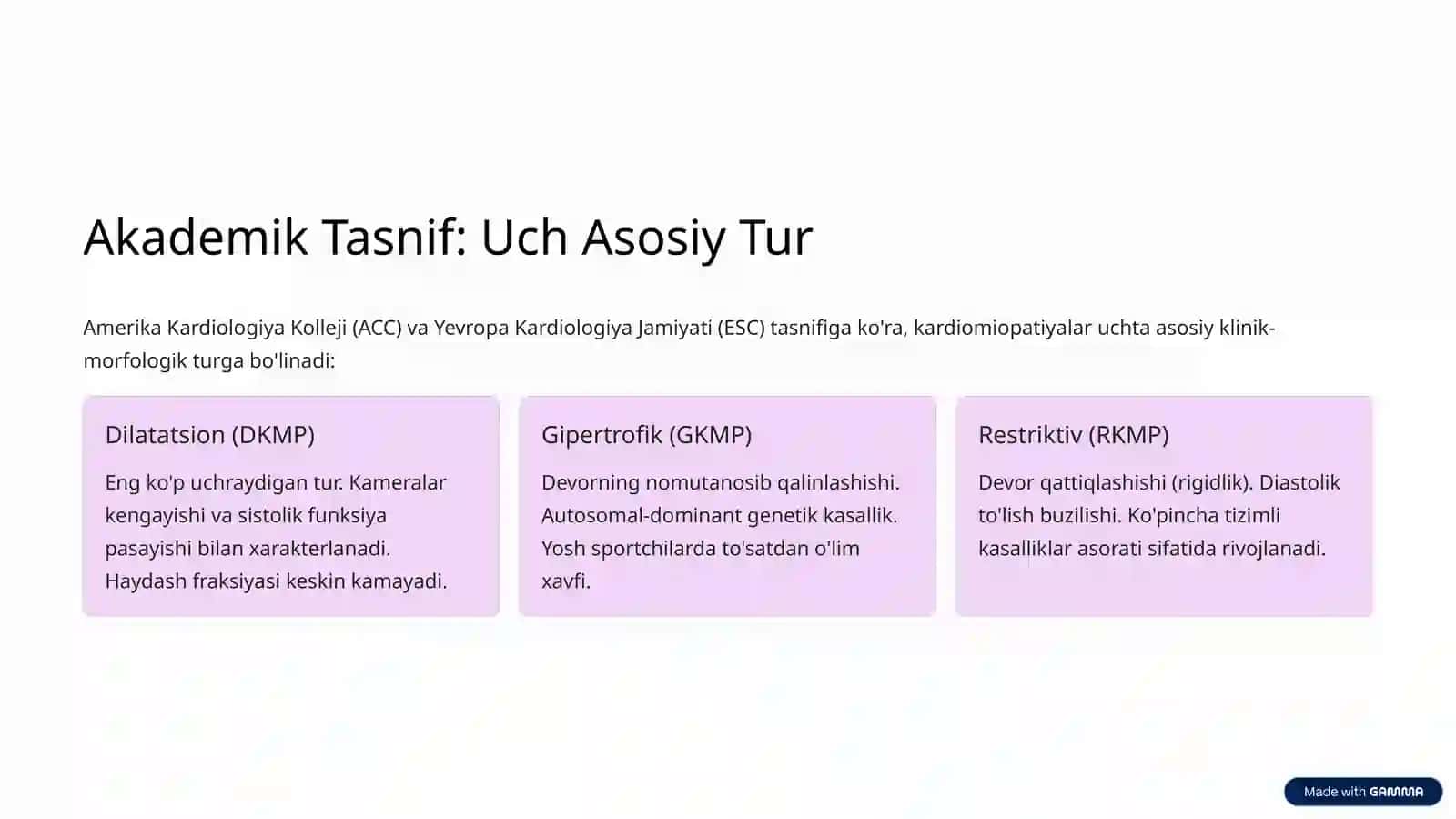 Akademik Tasnif: Uch Asosiy Tur

Amerika Kardiologiya Kolleji (ACC) va Yevropa Kardiologiya Jamiyati (ESC) tasnifiga ko'ra, kardiomiopatiyalar uchta asosiy klinik-morfologik turga bo'linadi:

Dilatatsion (DKMP)

Eng ko'p uchraydigan tur. Kameralar kengayishi va sistolik funksiya pasayishi bilan xarakterlanadi. Haydash fraksiyasi keskin kamayadi.

Gipertrofik (GKMP)

Devorning nomutanosib qalinlashishi. Autosomal-dominant genetik kasallik. Yosh sportchilarda to'satdan o'lim xavfi.

Restriktiv (RKMP)

Devor qattiqlashishi (rigidlik). Diastolik to'lish buzilishi. Ko'pincha tizimli kasalliklar asorati sifatida rivojlanadi.

Made with GAMMA